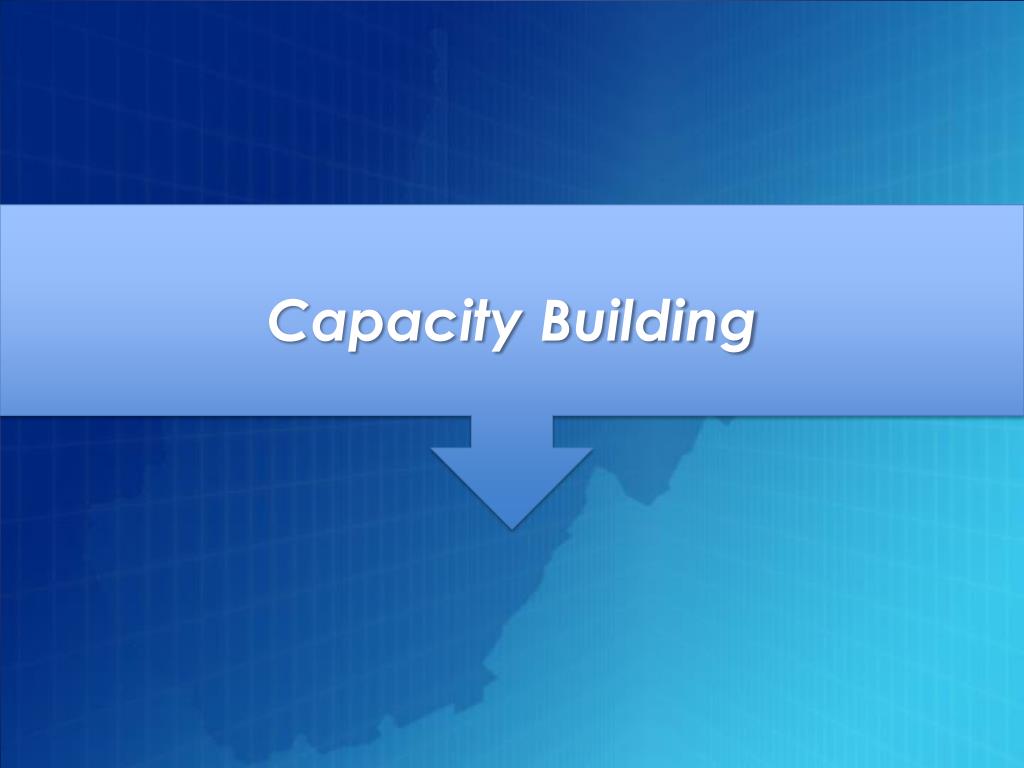 Capacity Building